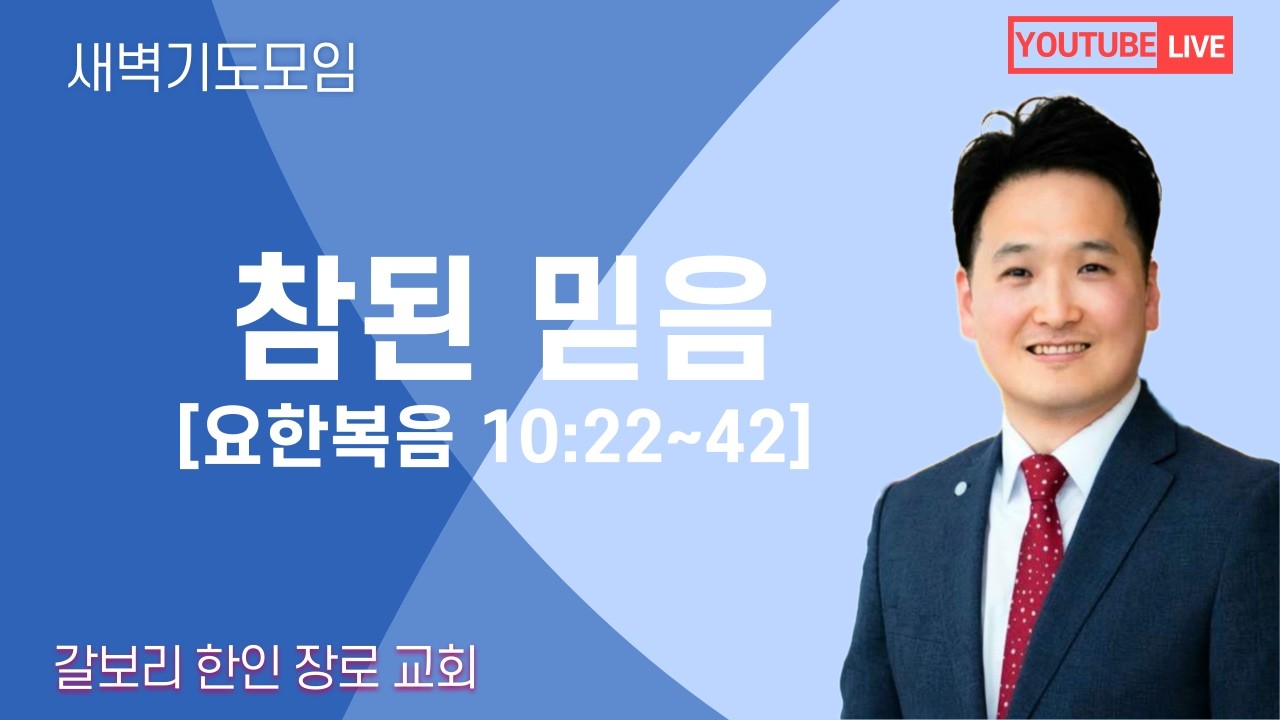 새벽기도모임

YOUTUBE LIVE

참된 믿음
[요한복음 10:22~42]

갈보리 한인 장로 교회